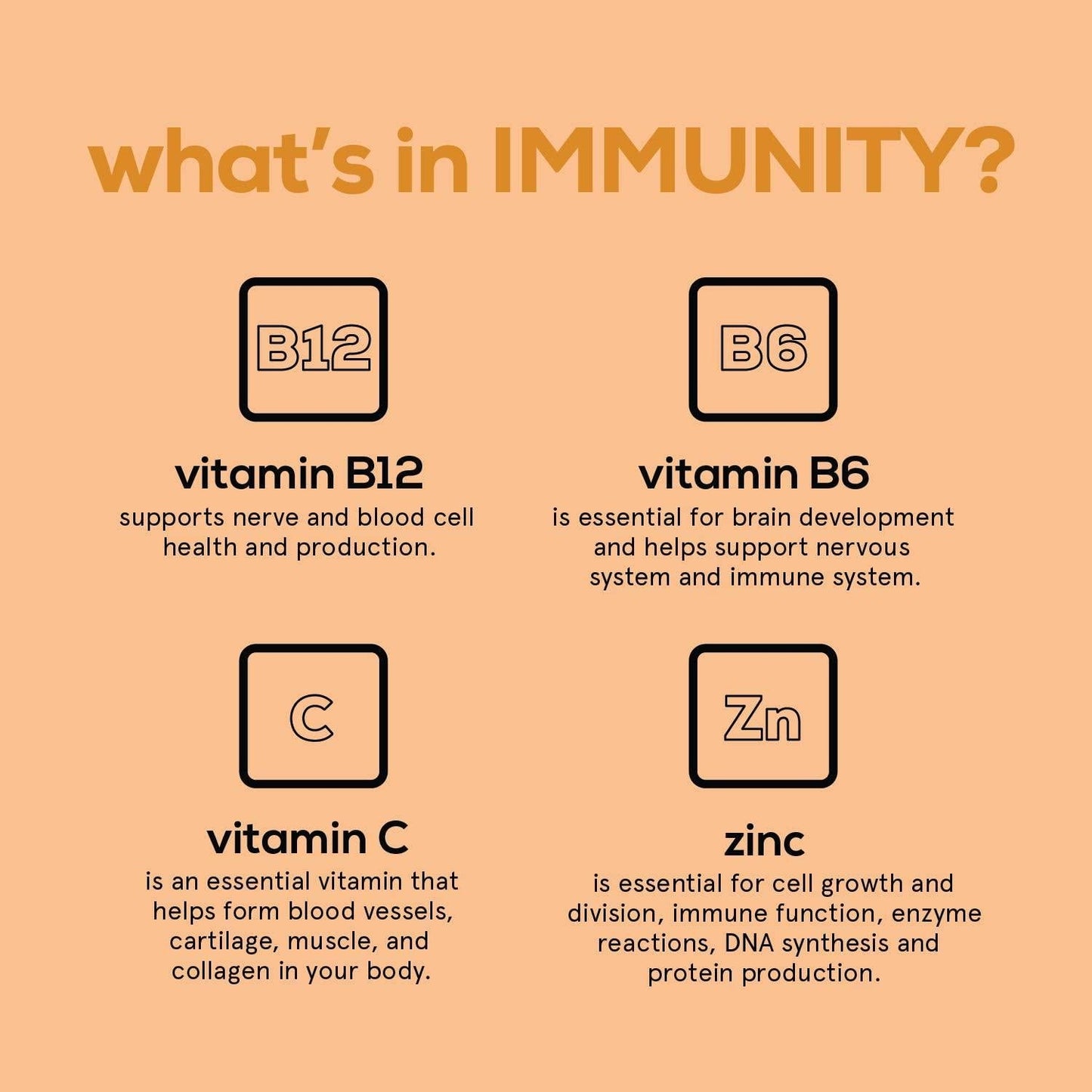 what's in IMMUNITY?

B12

vitamin B12
supports nerve and blood cell health and production.

B6

vitamin B6
is essential for brain development and helps support nervous system and immune system.

C

vitamin C
is an essential vitamin that helps form blood vessels, cartilage, muscle, and collagen in your body.

Zn

zinc
is essential for cell growth and division, immune function, enzyme reactions, DNA synthesis and protein production.